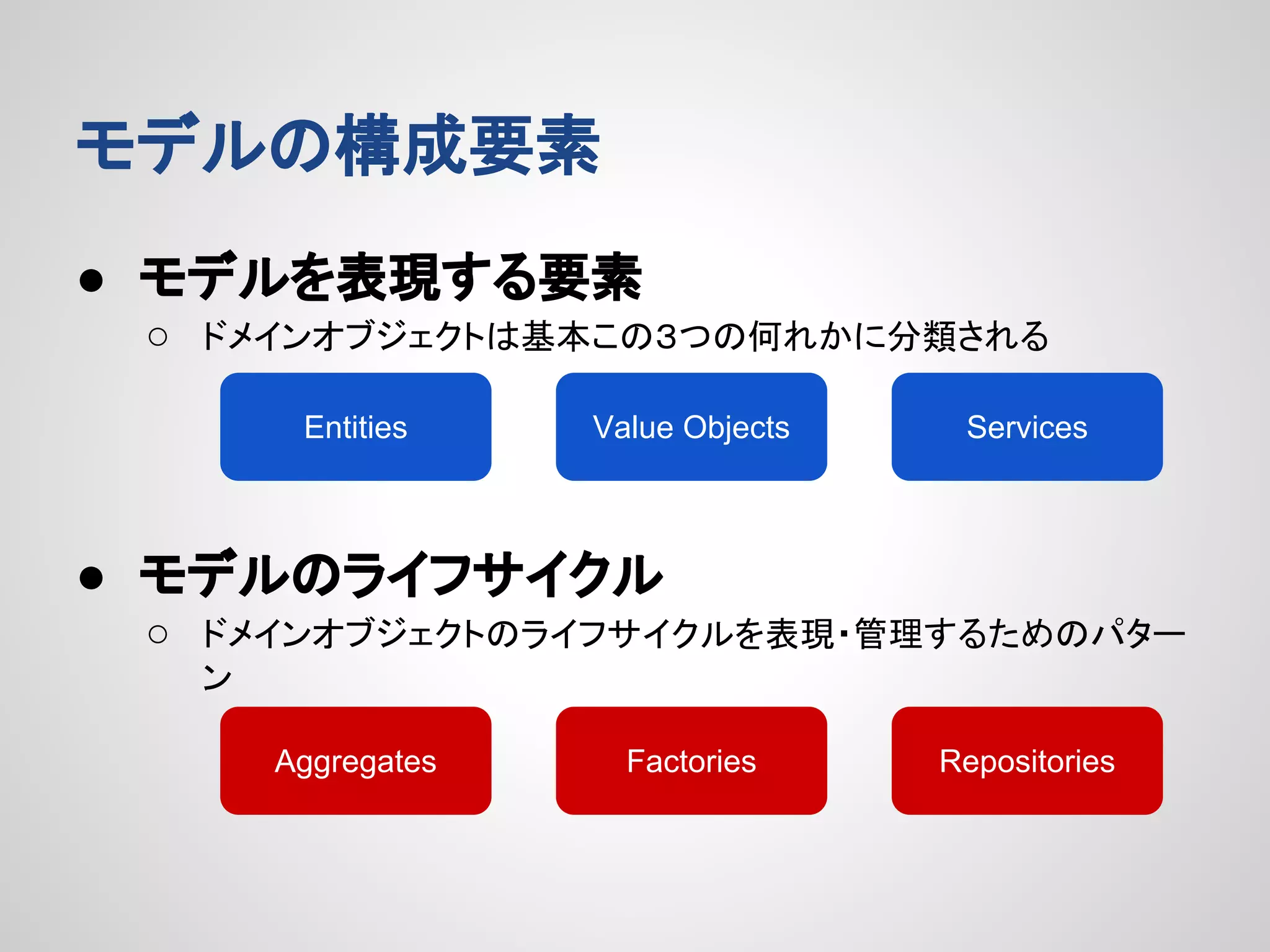 モデルの構成要素

● モデルを表現する要素
○ ドメインオブジェクトは基本この3つの何れかに分類される

Entities

Value Objects

Services

● モデルのライフサイクル
○ ドメインオブジェクトのライフサイクルを表現・管理するためのパターン

Aggregates

Factories

Repositories